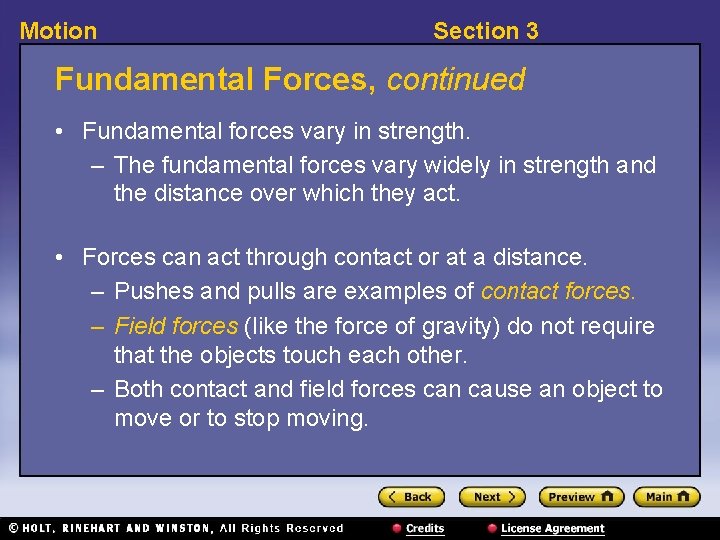 Motion

Section 3

Fundamental Forces, continued

• Fundamental forces vary in strength.
– The fundamental forces vary widely in strength and the distance over which they act.

• Forces can act through contact or at a distance.
– Pushes and pulls are examples of contact forces.
– Field forces (like the force of gravity) do not require that the objects touch each other.
– Both contact and field forces can cause an object to move or to stop moving.

Back Next Preview Main

© HOLT, RINEHART AND WINSTON, All Rights Reserved

Credits

License Agreement